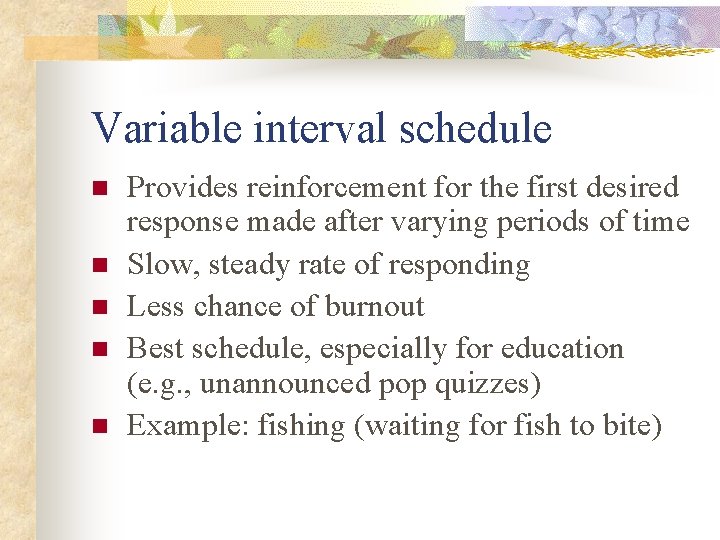 Variable interval schedule

- Provides reinforcement for the first desired response made after varying periods of time
- Slow, steady rate of responding
- Less chance of burnout
- Best schedule, especially for education (e.g., unannounced pop quizzes)
- Example: fishing (waiting for fish to bite)